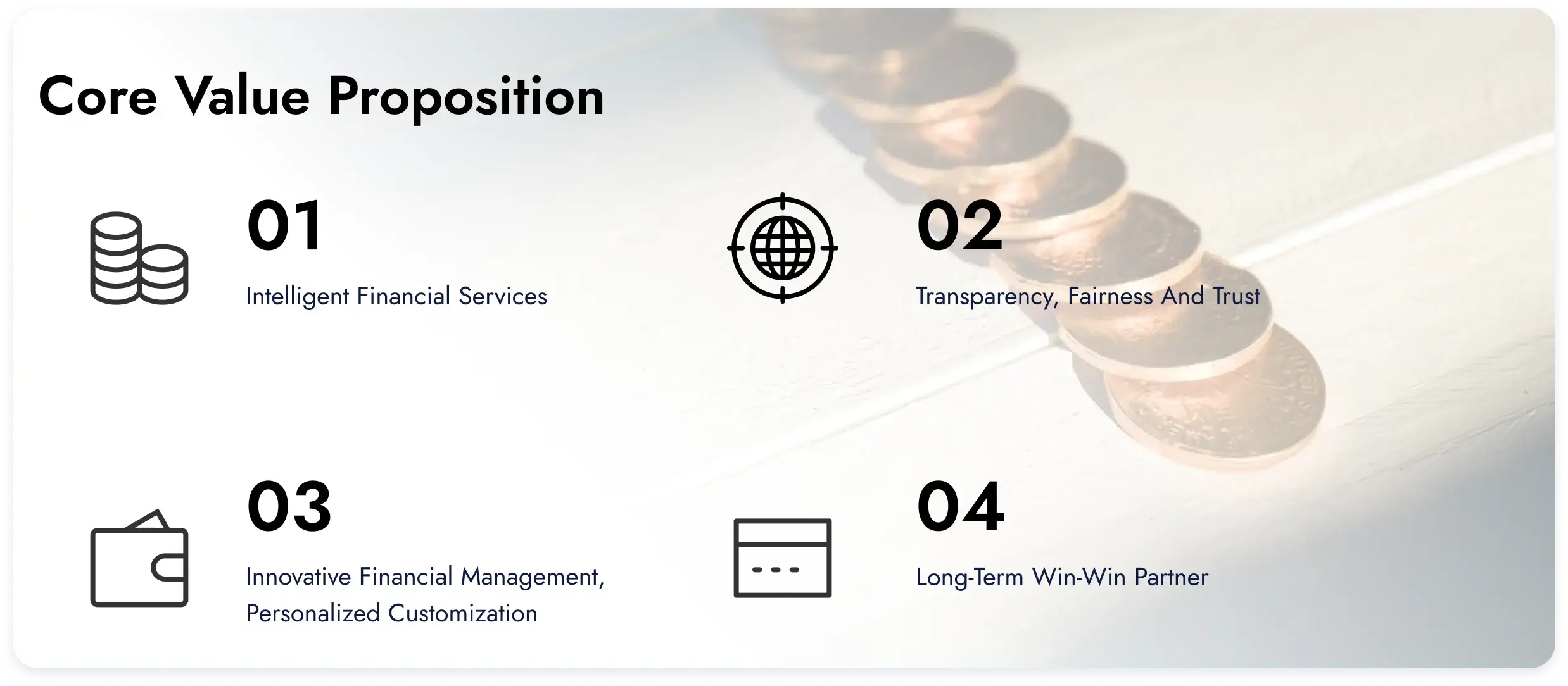 Core Value Proposition

01

Intelligent Financial Services

02

Transparency, Fairness And Trust

03

Innovative Financial Management, Personalized Customization

04

Long-Term Win-Win Partner